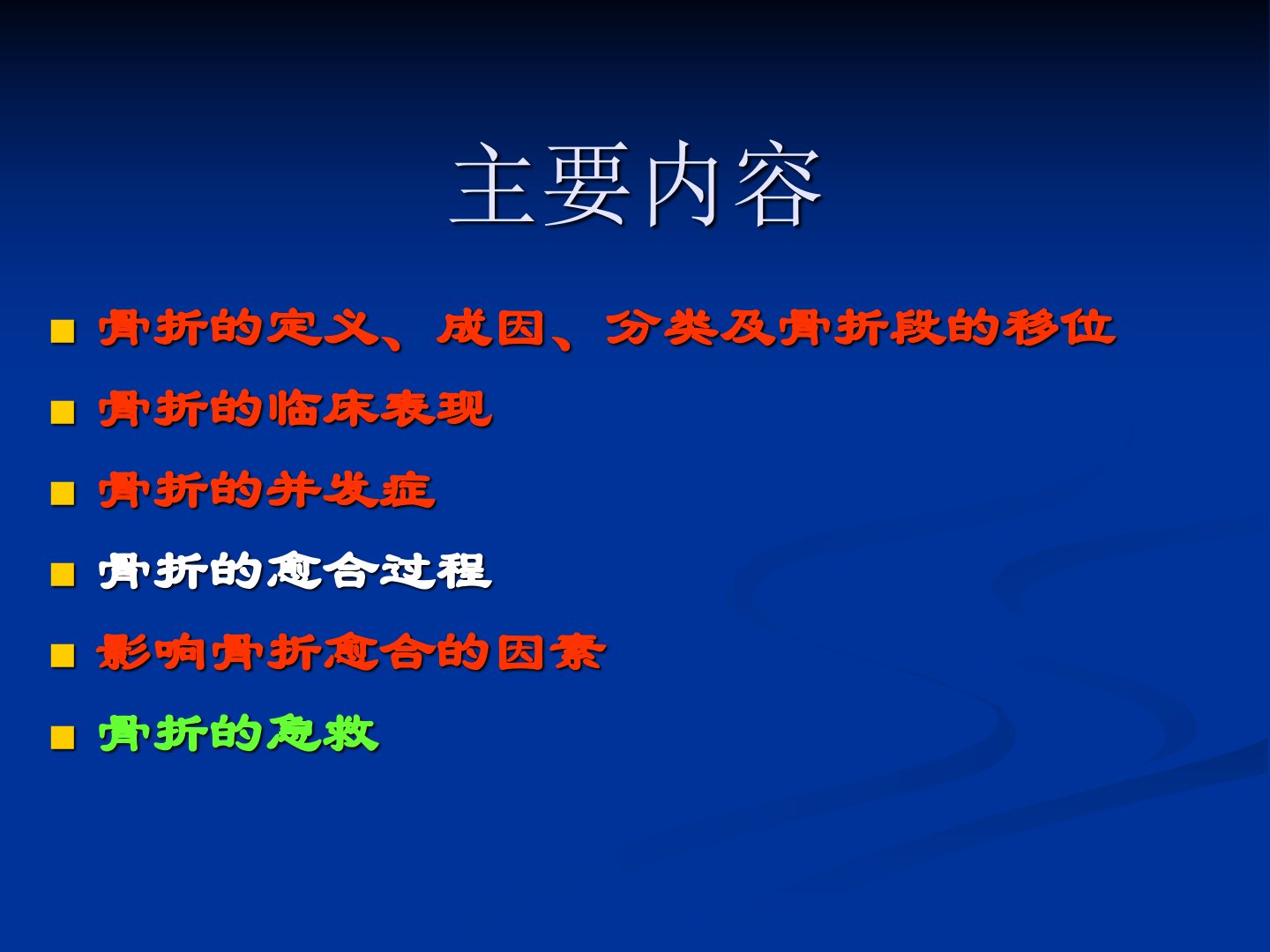 主要内容

■ 骨折的定义、成因、分类及骨折段的移位

■ 骨折的临床表现

■ 骨折的并发症

■ 骨折的愈合过程

■ 影响骨折愈合的因素

■ 骨折的急救